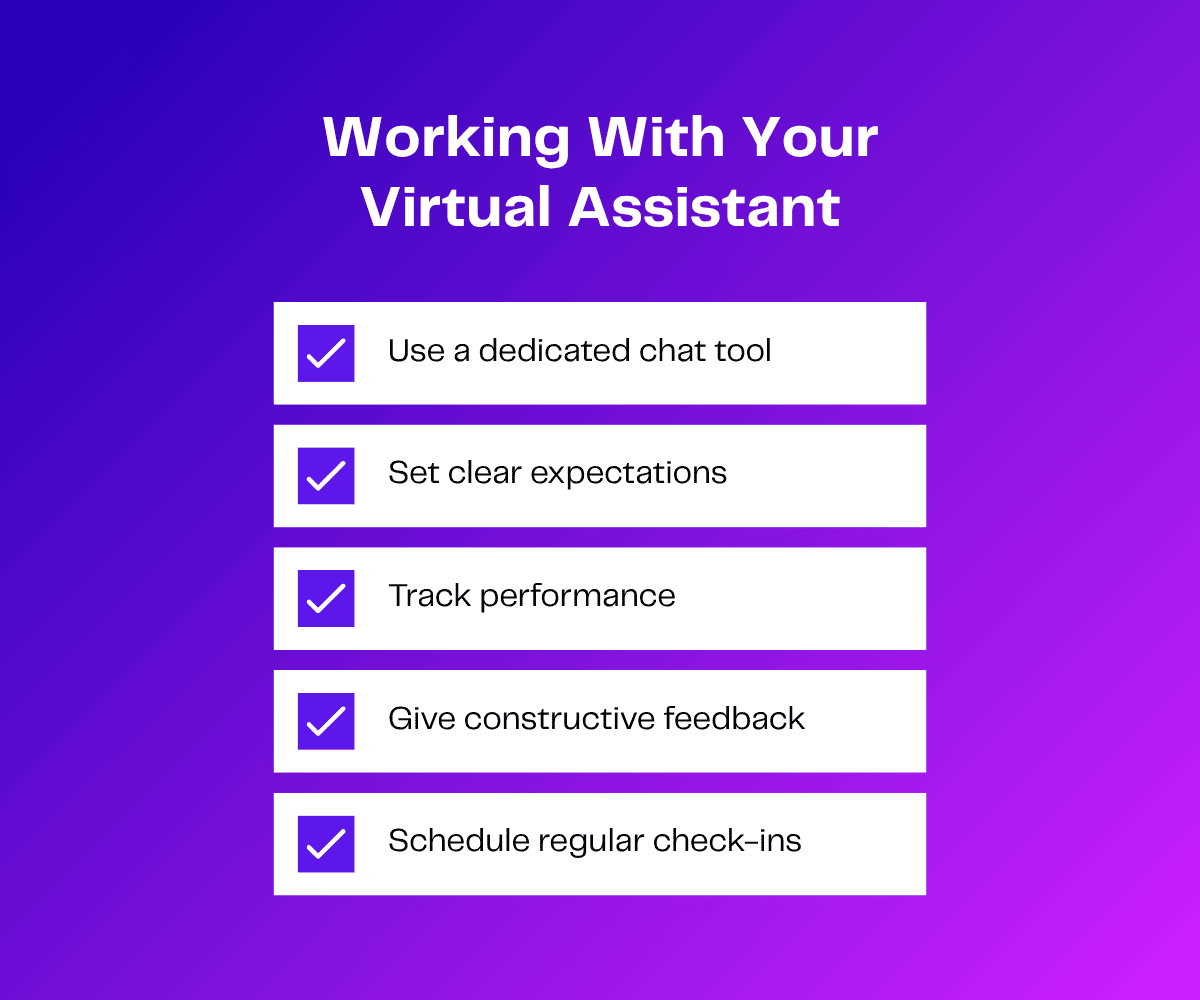 Working With Your Virtual Assistant

Use a dedicated chat tool

Set clear expectations

Track performance

Give constructive feedback

Schedule regular check-ins